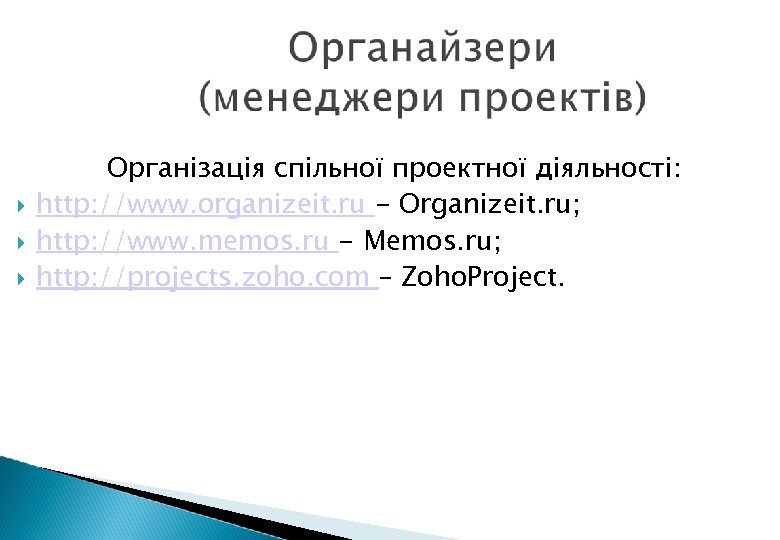 Органайзери
(менеджери проектів)

Організація спільної проектної діяльності:

http://www.organizeit.ru – Organizeit.ru;
http://www.memos.ru – Memos.ru;
http://projects.zoho.com – ZohoProject.